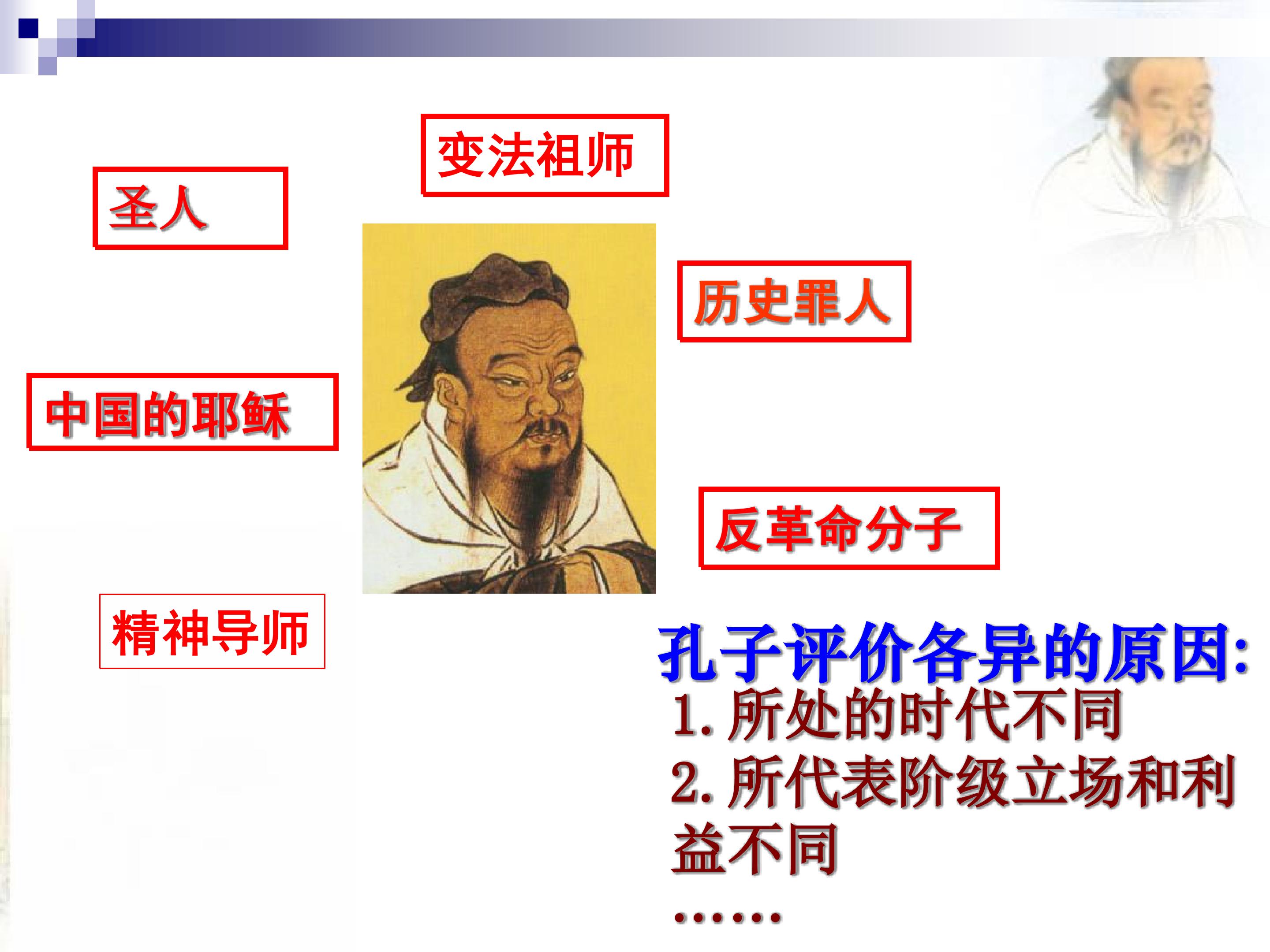 变法祖师

圣人

历史罪人

中国的耶稣

反革命分子

精神导师

孔子评价各异的原因:
1. 所处的时代不同
2. 所代表阶级立场和利益不同
……